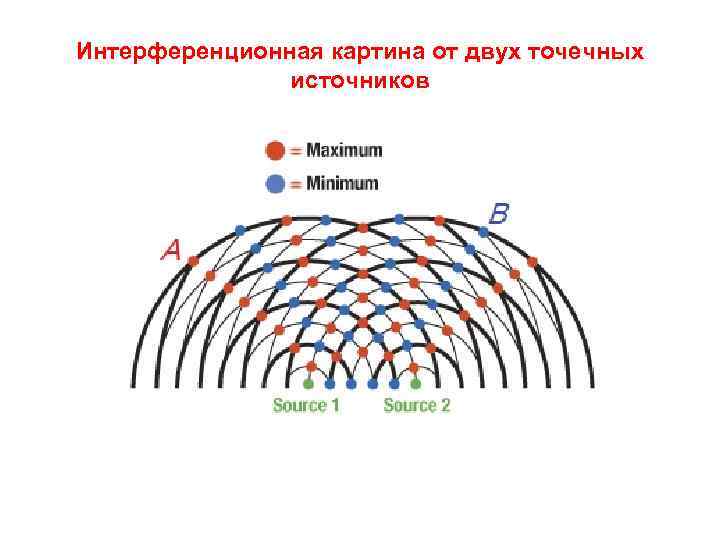 Интерференционная картина от двух точечных источников

= Maximum
= Minimum

A
B

Source 1
Source 2